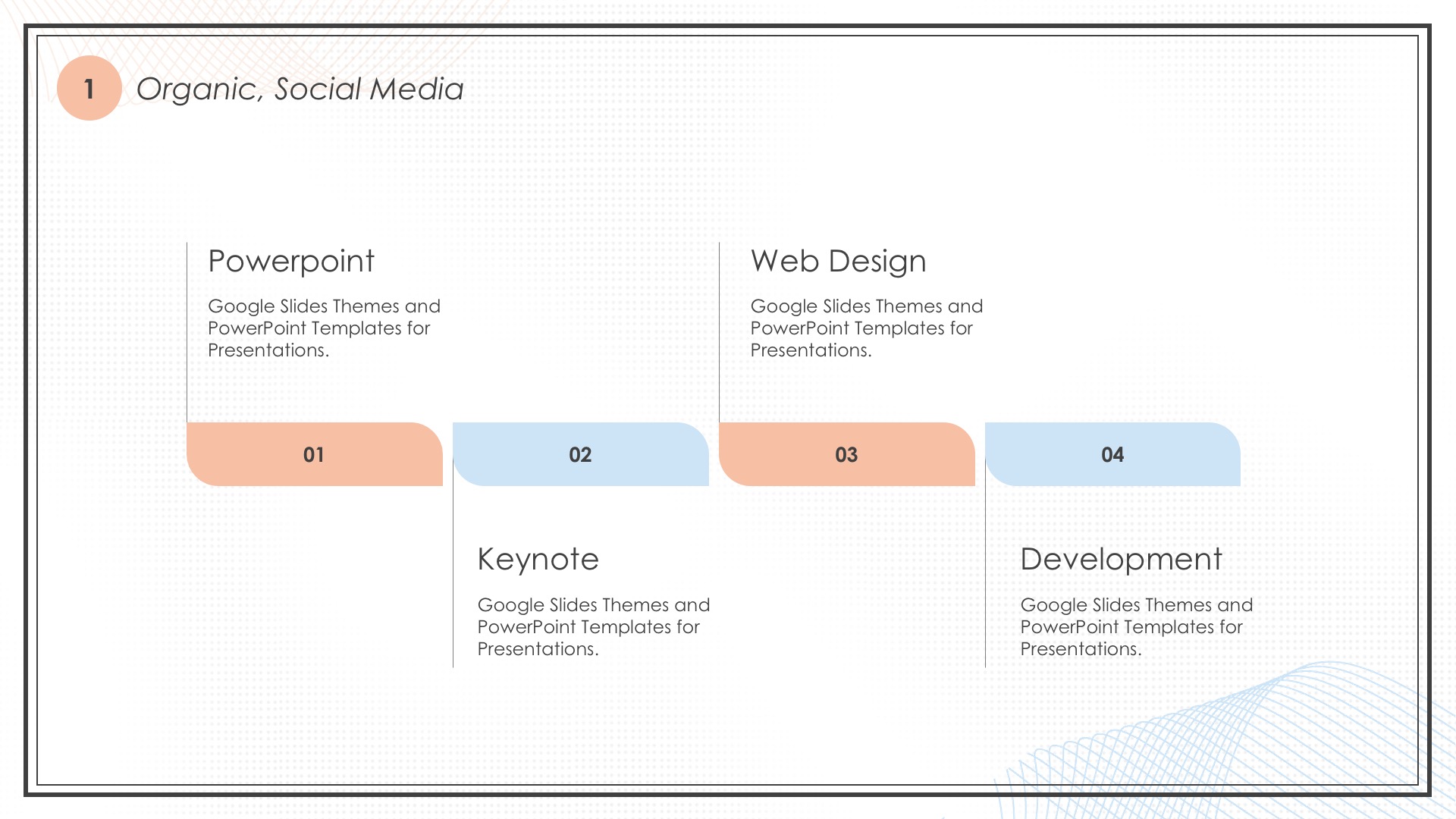 1 Organic, Social Media

Powerpoint

Google Slides Themes and PowerPoint Templates for Presentations.

Web Design

Google Slides Themes and PowerPoint Templates for Presentations.

01

02

03

04

Keynote

Google Slides Themes and PowerPoint Templates for Presentations.

Development

Google Slides Themes and PowerPoint Templates for Presentations.